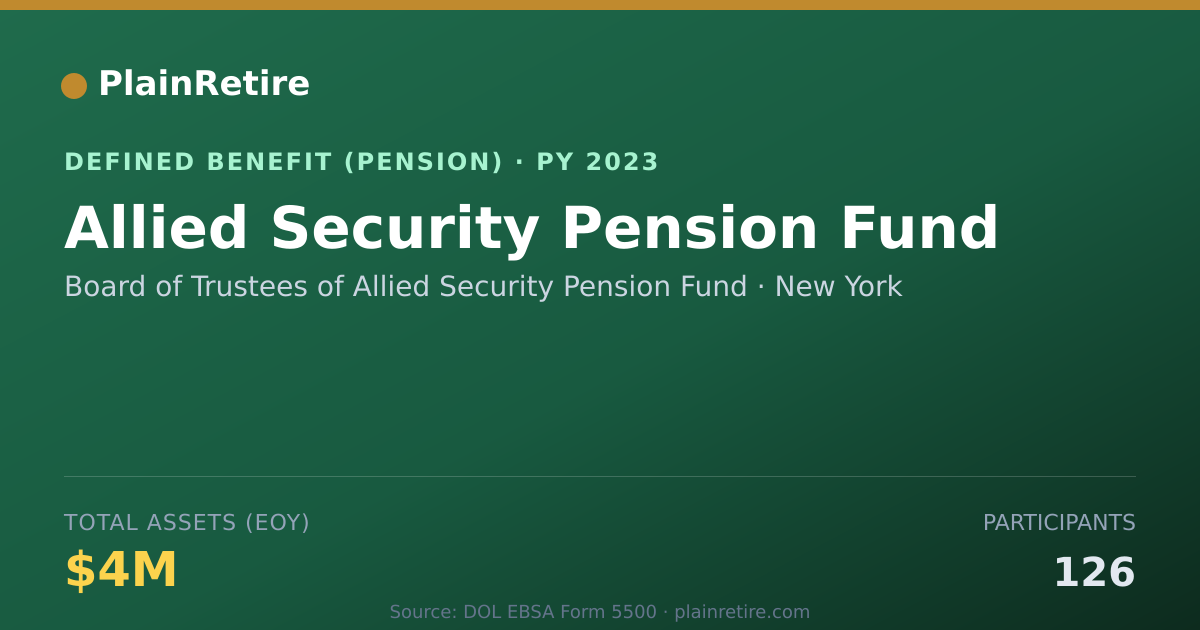 PlainRetire

DEFINED BENEFIT (PENSION) · PY 2023

Allied Security Pension Fund

Board of Trustees of Allied Security Pension Fund · New York

TOTAL ASSETS (EOY)

$4M

PARTICIPANTS

126

Source: DOL EBSA Form 5500 · plainretire.com